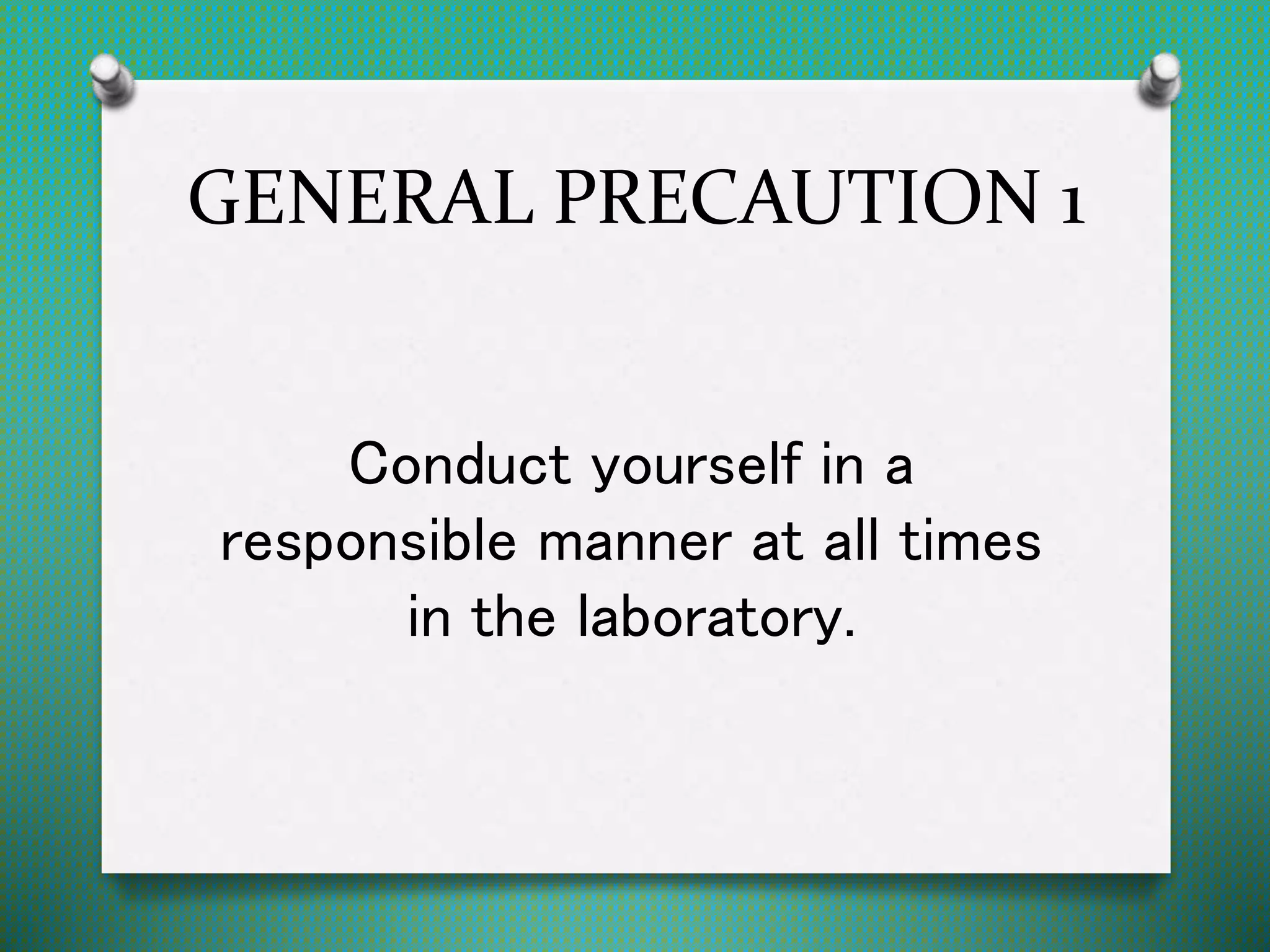 GENERAL PRECAUTION 1

Conduct yourself in a responsible manner at all times in the laboratory.